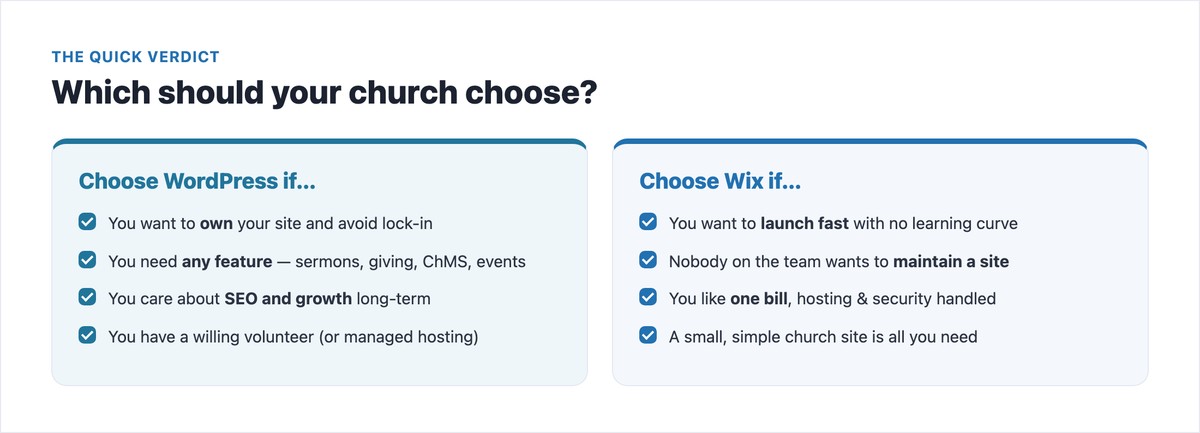 THE QUICK VERDICT

Which should your church choose?

Choose WordPress if...

You want to own your site and avoid lock-in

You need any feature — sermons, giving, ChMS, events

You care about SEO and growth long-term

You have a willing volunteer (or managed hosting)

Choose Wix if...

You want to launch fast with no learning curve

Nobody on the team wants to maintain a site

You like one bill, hosting & security handled

A small, simple church site is all you need